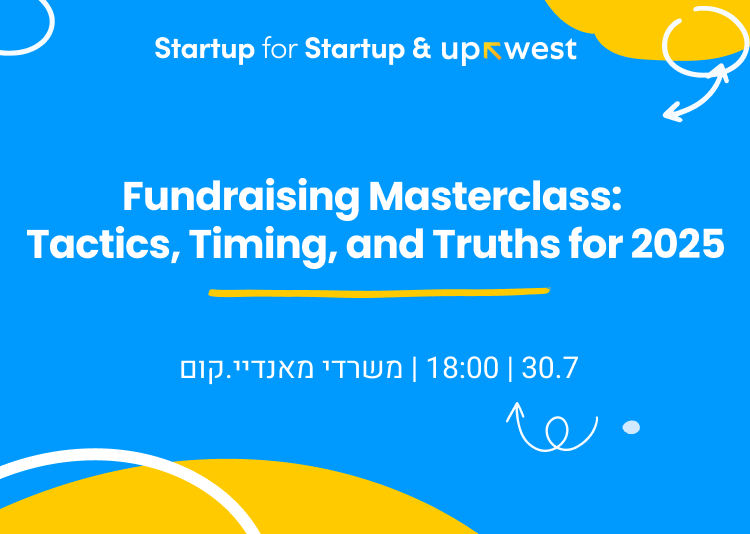 Startup for Startup & upwest

Fundraising Masterclass: Tactics, Timing, and Truths for 2025

30.7 | 18:00 | משרדי מאנדיי.קום